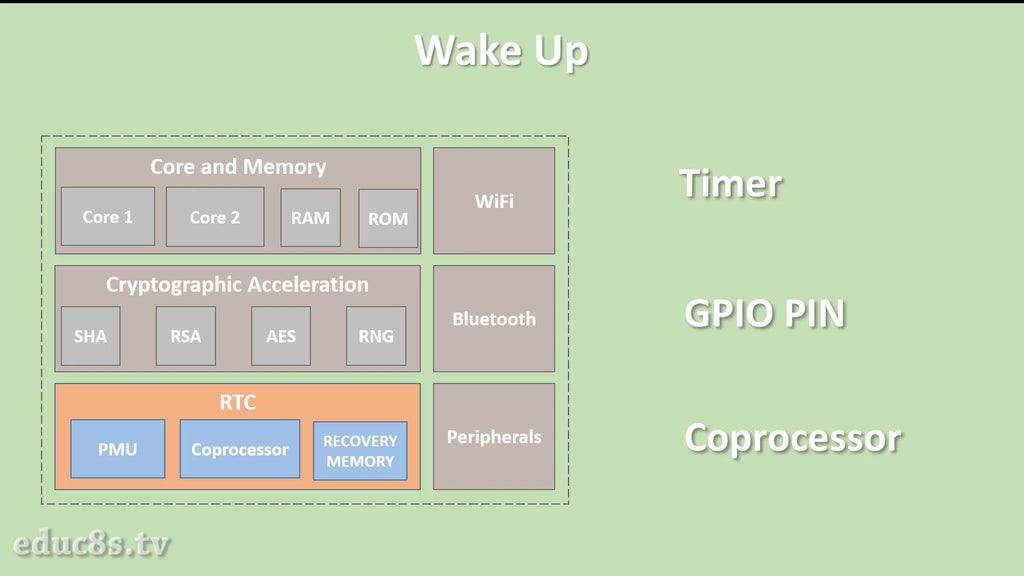 Wake Up

Core and Memory

Core 1

Core 2

RAM

ROM

WiFi

Cryptographic Acceleration

SHA

RSA

AES

RNG

Bluetooth

RTC

PMU

Coprocessor

RECOVERY MEMORY

Peripherals

Timer

GPIO PIN

Coprocessor

educ8s.tv